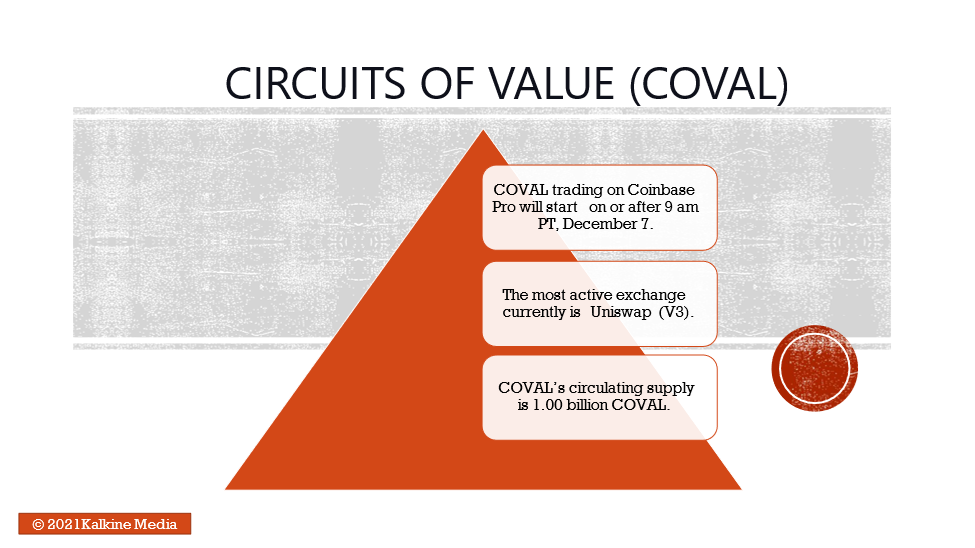 CIRCUITS OF VALUE (COVAL)

COVAL trading on Coinbase Pro will start on or after 9 am PT, December 7.

The most active exchange currently is Uniswap (V3).

COVAL's circulating supply is 1.00 billion COVAL.

© 2021 Kalkine Media